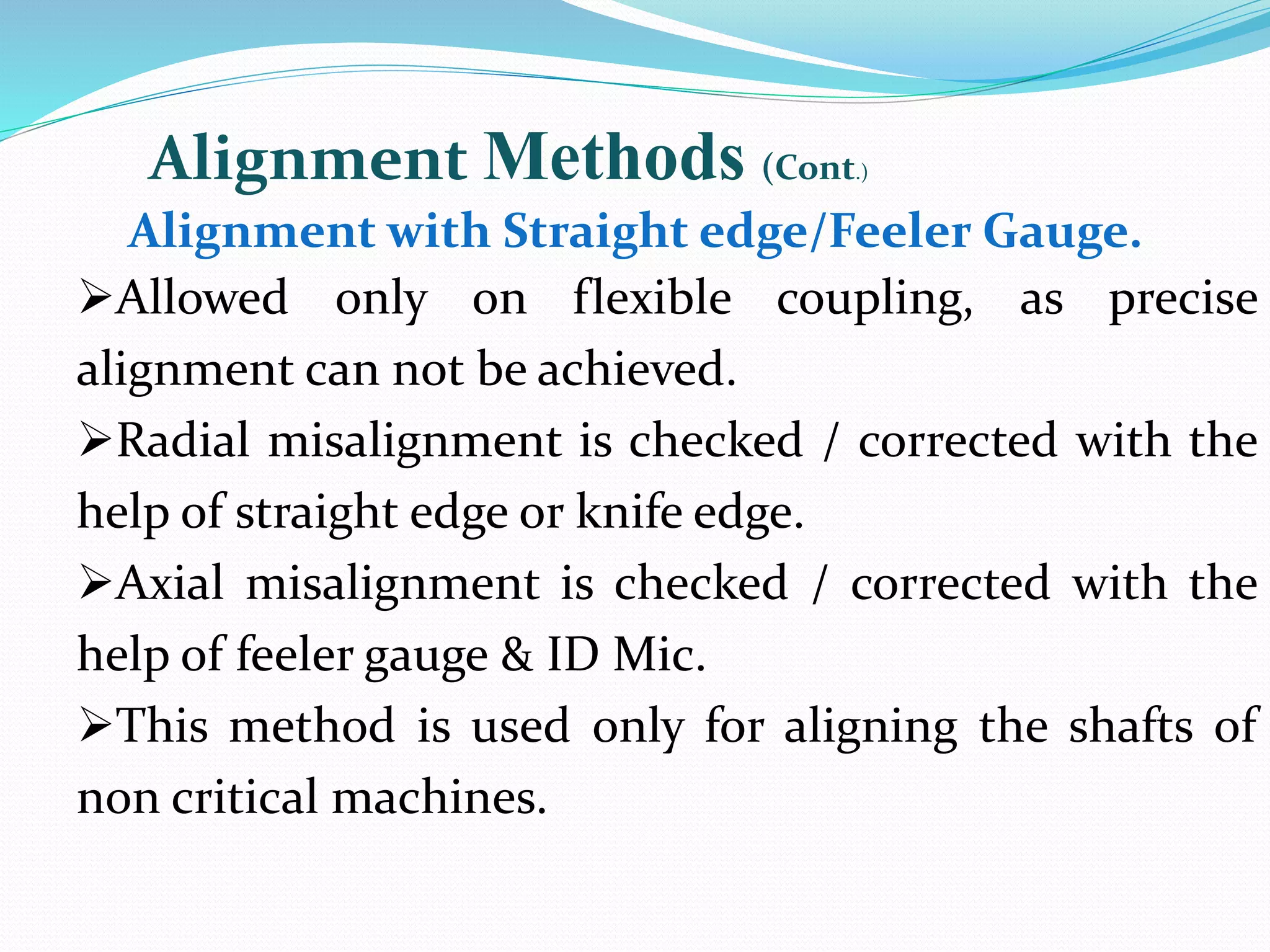 Alignment Methods (Cont.)

Alignment with Straight edge/Feeler Gauge.

➢Allowed only on flexible coupling, as precise alignment can not be achieved.

➢Radial misalignment is checked / corrected with the help of straight edge or knife edge.

➢Axial misalignment is checked / corrected with the help of feeler gauge & ID Mic.

➢This method is used only for aligning the shafts of non critical machines.